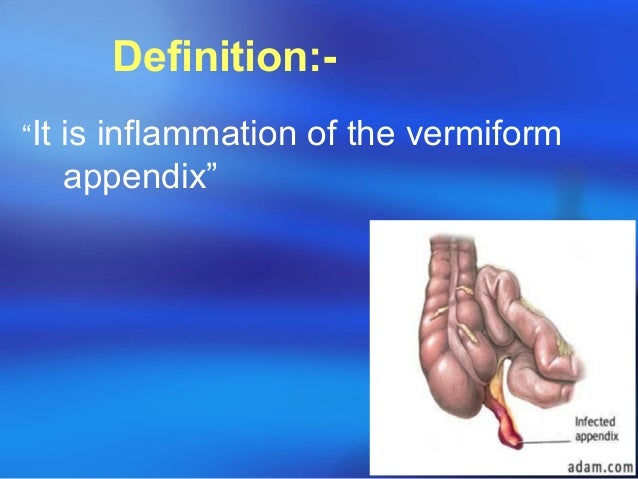 Definition:-

“It is inflammation of the vermiform appendix”

Infected appendix

adam.com